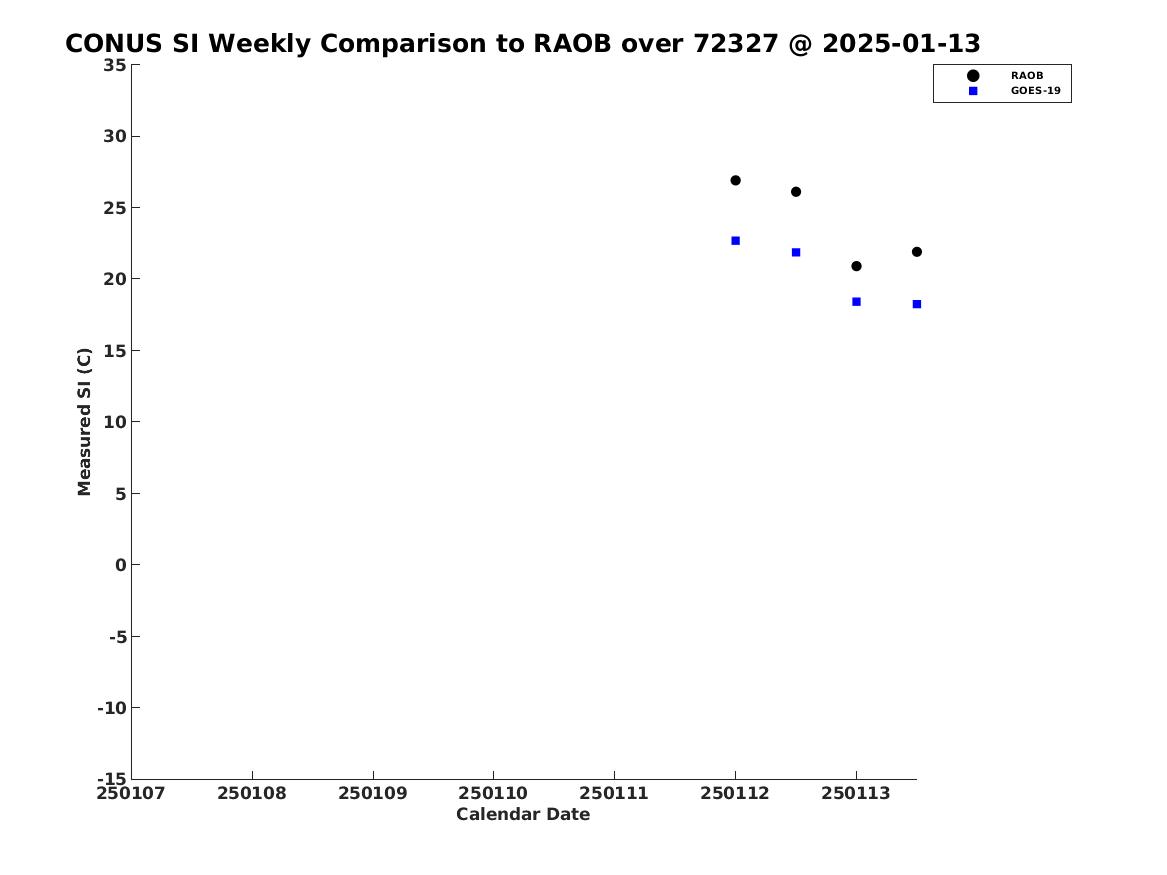 CONUS SI Weekly Comparison to RAOB over 72327 @ 2025-01-13

RAOB
GOES-19

Measured SI (C)

35
30
25
20
15
10
5
0
-5
-10
-15

250107
250108
250109
250110
250111
250112
250113

Calendar Date